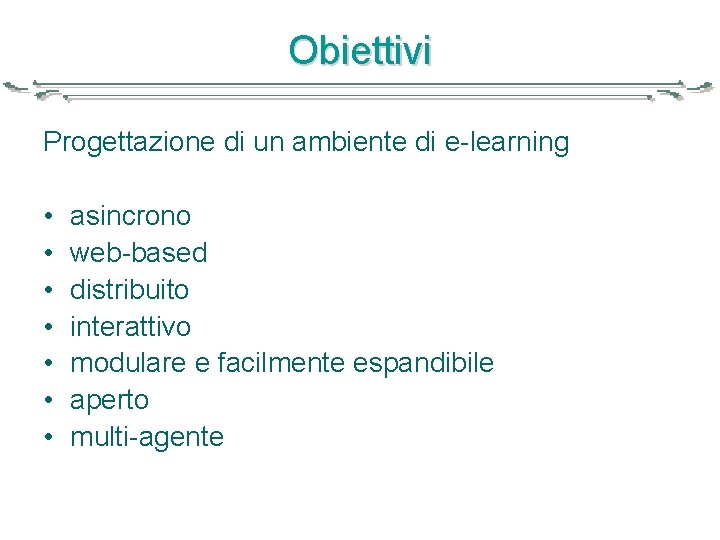 Obiettivi

Progettazione di un ambiente di e-learning

• asincrono
• web-based
• distribuito
• interattivo
• modulare e facilmente espandibile
• aperto
• multi-agente